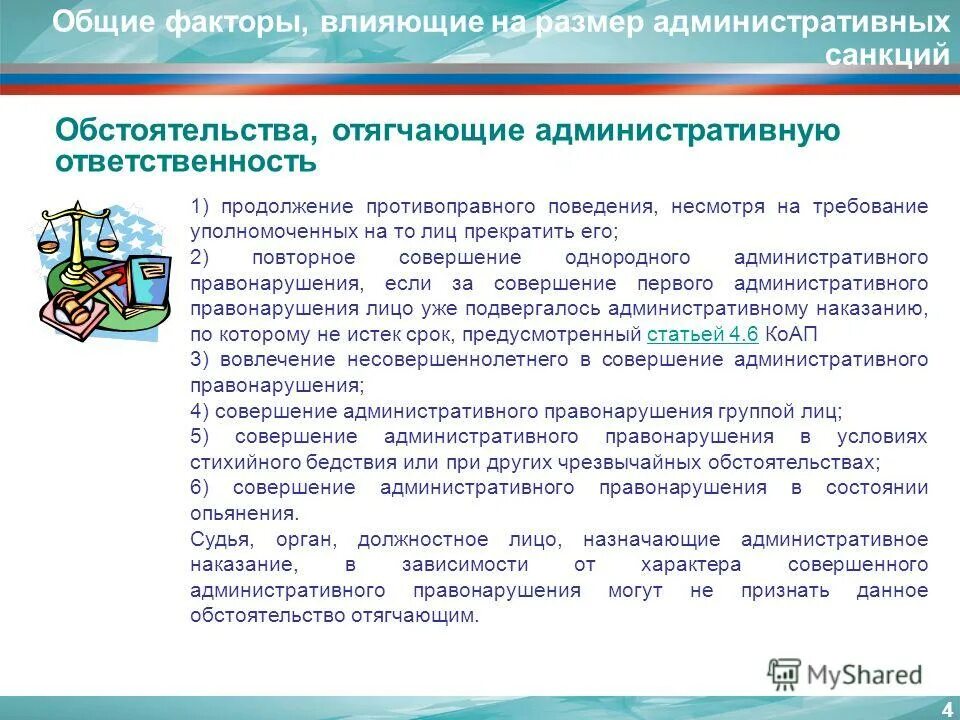 Общие факторы, влияющие на размер административных санкций

Обстоятельства, отягчающие административную ответственность

1) продолжение противоправного поведения, несмотря на требование уполномоченных на то лиц прекратить его;
2) повторное совершение однородного административного правонарушения, если за совершение первого административного правонарушения лицо уже подвергалось административному наказанию, по которому не истек срок, предусмотренный статьей 4.6 КоАП
3) вовлечение несовершеннолетнего в совершение административного правонарушения;
4) совершение административного правонарушения группой лиц;
5) совершение административного правонарушения в условиях стихийного бедствия или при других чрезвычайных обстоятельствах;
6) совершение административного правонарушения в состоянии опьянения.
Судья, орган, должностное лицо, назначающие административное наказание, в зависимости от характера совершенного административного правонарушения могут не признать данное обстоятельство отягчающим.

MyShared

4